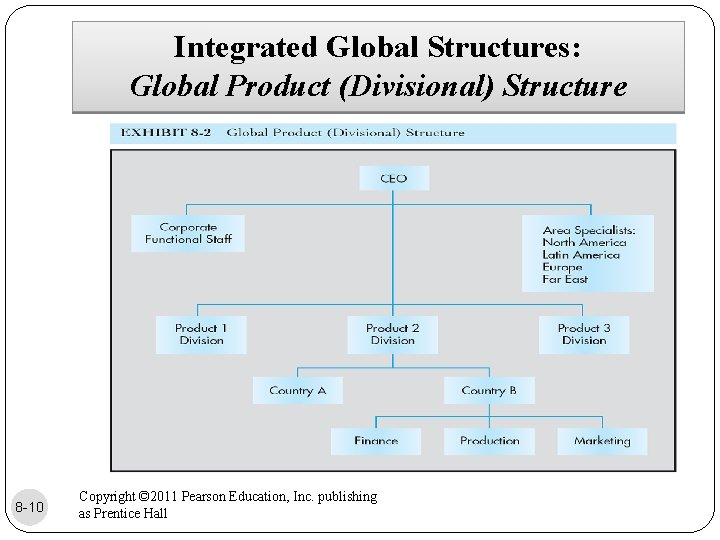 Integrated Global Structures:
Global Product (Divisional) Structure

EXHIBIT 8-2 Global Product (Divisional) Structure

CEO

Corporate Functional Staff

Area Specialists:
North America
Latin America
Europe
Far East

Product 1 Division

Product 2 Division

Product 3 Division

Country A

Country B

Finance

Production

Marketing

8-10

Copyright ©2011 Pearson Education, Inc. publishing as Prentice Hall